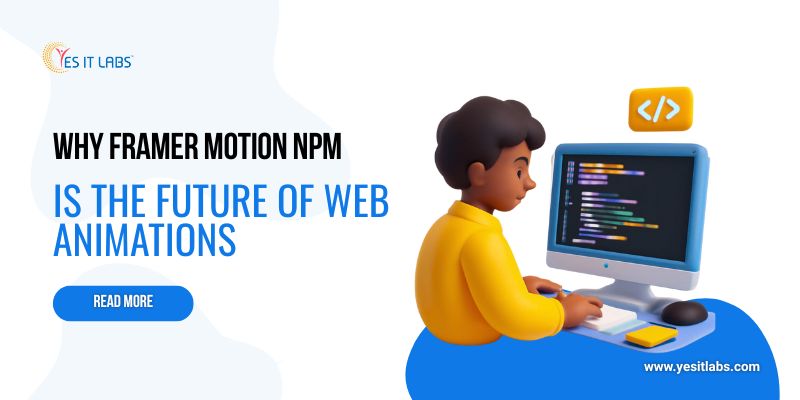 YES IT LABS

WHY FRAMER MOTION NPM

IS THE FUTURE OF WEB ANIMATIONS

READ MORE

</>

www.yesitlabs.com